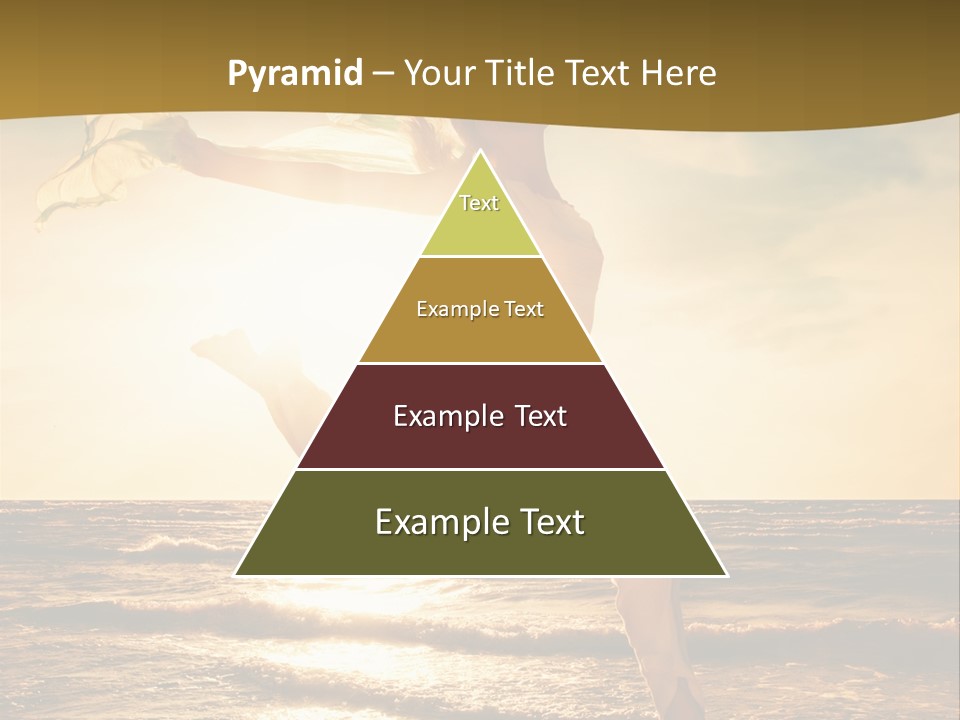 Pyramid – Your Title Text Here

Text

Example Text

Example Text

Example Text